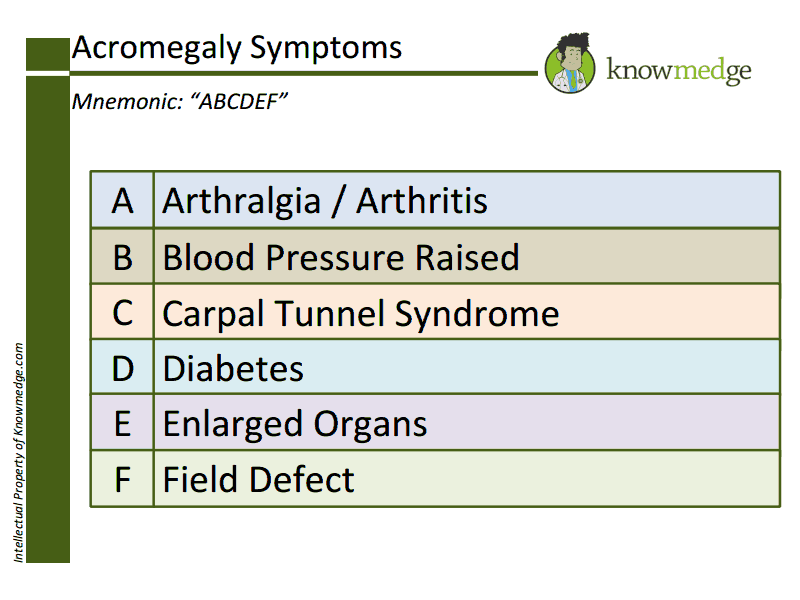 Acromegaly Symptoms

knowmedge

Mnemonic: "ABCDEF"

| A | Arthralgia / Arthritis |
|---|---|
| B | Blood Pressure Raised |
| C | Carpal Tunnel Syndrome |
| D | Diabetes |
| E | Enlarged Organs |
| F | Field Defect |

Intellectual Property of Knowmedge.com